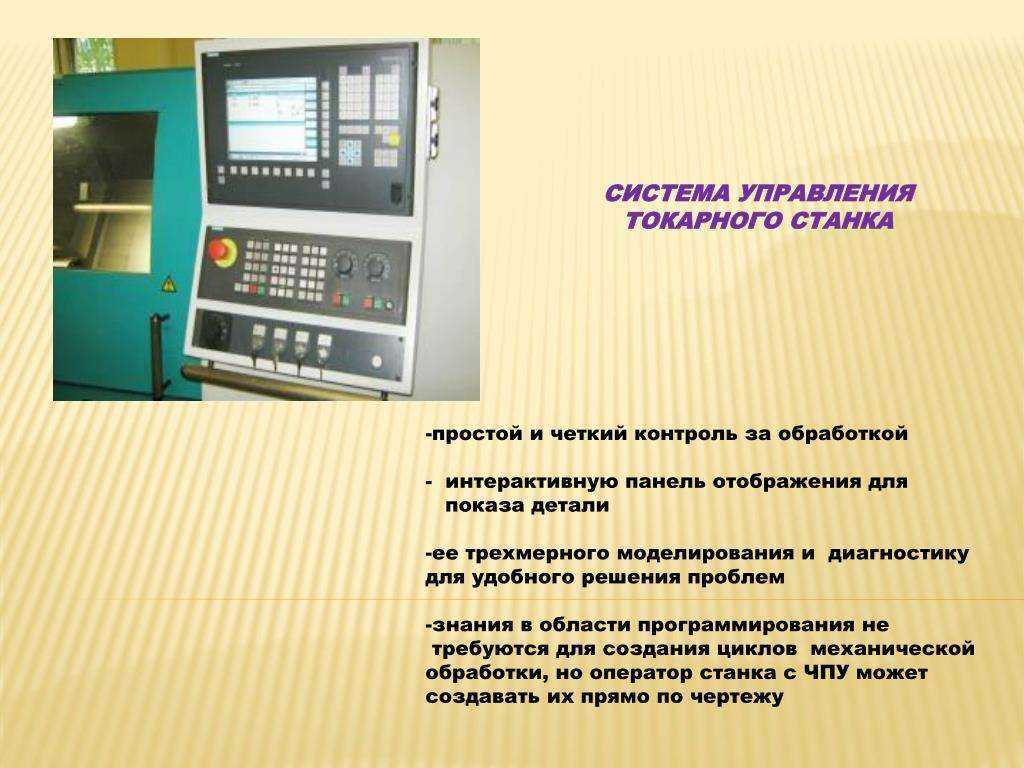 СИСТЕМА УПРАВЛЕНИЯ ТОКАРНОГО СТАНКА

-простой и четкий контроль за обработкой

- интерактивную панель отображения для показа детали

-ее трехмерного моделирования и диагностику для удобного решения проблем

-знания в области программирования не требуются для создания циклов механической обработки, но оператор станка с ЧПУ может создавать их прямо по чертежу